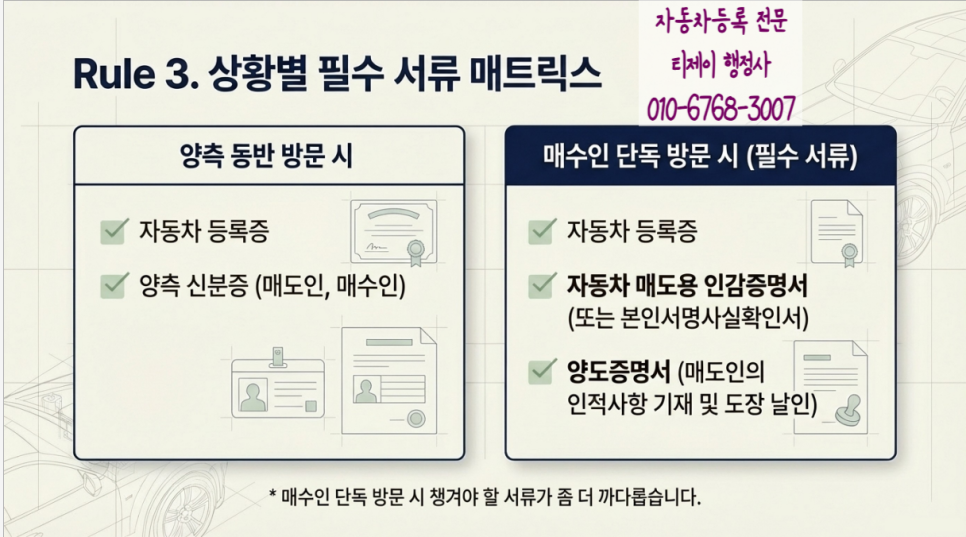 Rule 3. 상황별 필수 서류 매트릭스

자동차등록 전문
티제이 행정사
010-6768-3007

양측 동반 방문 시

자동차 등록증

양측 신분증 (매도인, 매수인)

매수인 단독 방문 시 (필수 서류)

자동차 등록증

자동차 매도용 인감증명서 (또는 본인서명사실확인서)

양도증명서 (매도인의 인적사항 기재 및 도장 날인)

* 매수인 단독 방문 시 챙겨야 할 서류가 좀 더 까다롭습니다.